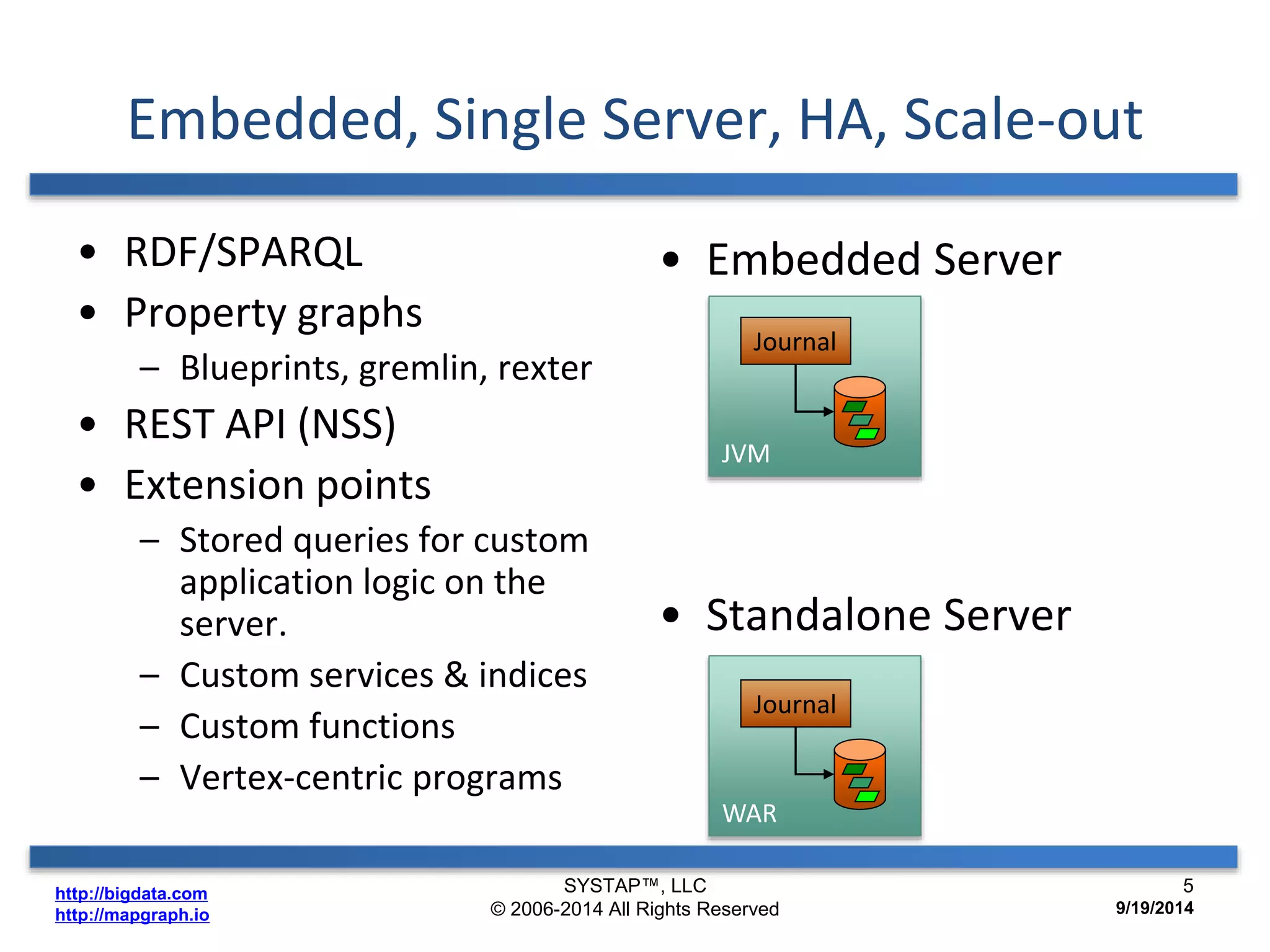 Embedded, Single Server, HA, Scale-out

• RDF/SPARQL
• Property graphs
– Blueprints, gremlin, rexter
• REST API (NSS)
• Extension points
– Stored queries for custom application logic on the server.
– Custom services & indices
– Custom functions
– Vertex-centric programs

• Embedded Server

Journal

JVM

• Standalone Server

Journal

WAR

http://bigdata.com
http://mapgraph.io

SYSTAP™, LLC
© 2006-2014 All Rights Reserved

5
9/19/2014